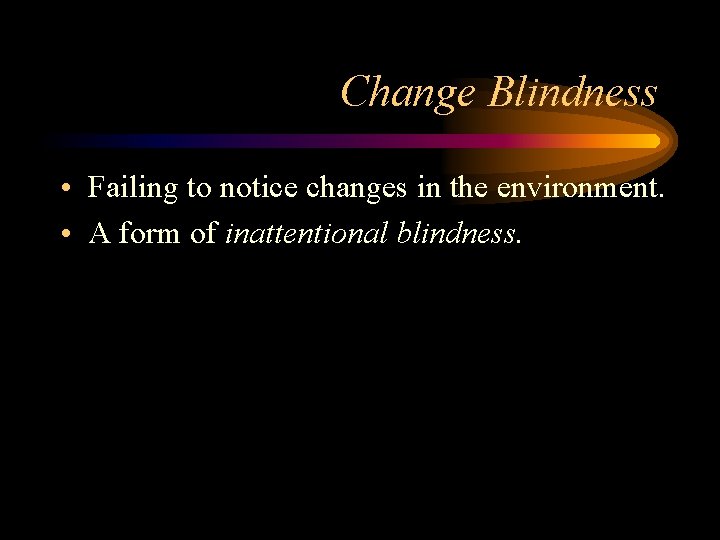 Change Blindness

• Failing to notice changes in the environment.
• A form of inattentional blindness.